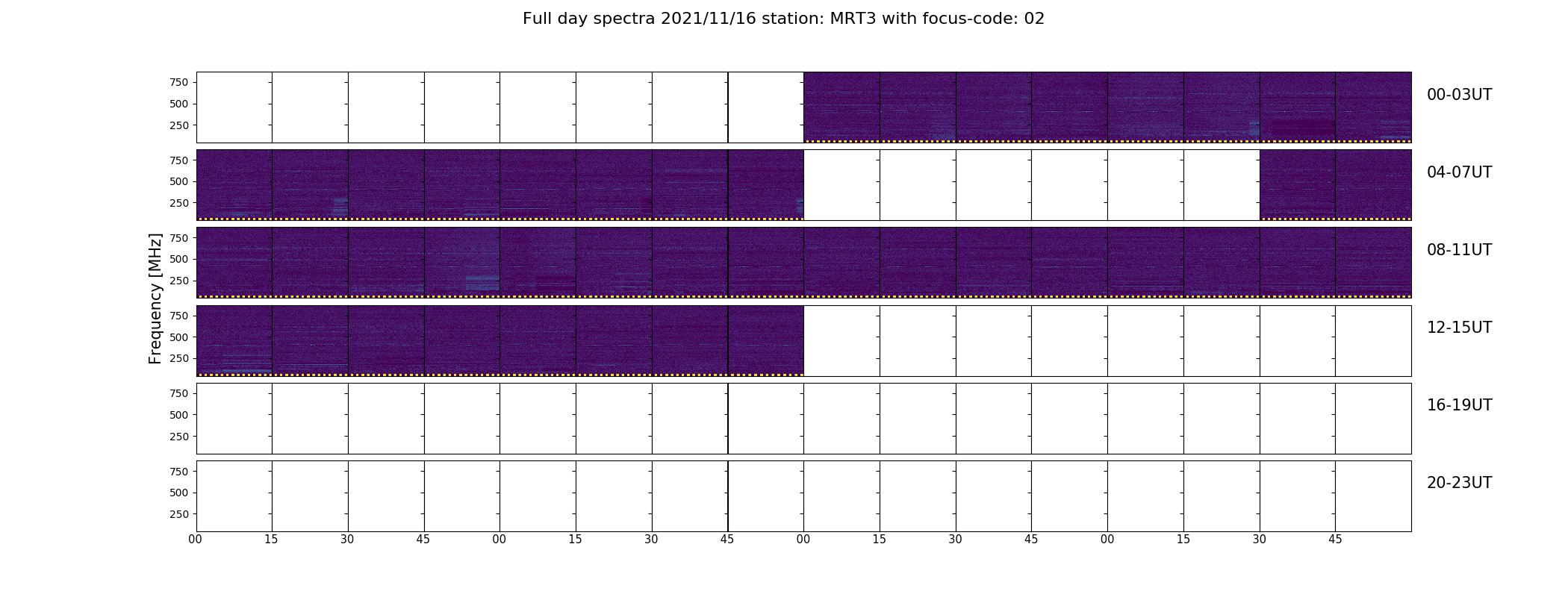 Full day spectra 2021/11/16 station: MRT3 with focus-code: 02

Frequency [MHz]

750
500
250

00-03UT

750
500
250

04-07UT

750
500
250

08-11UT

750
500
250

12-15UT

750
500
250

16-19UT

750
500
250

20-23UT

00 15 30 45 00 15 30 45 00 15 30 45 00 15 30 45